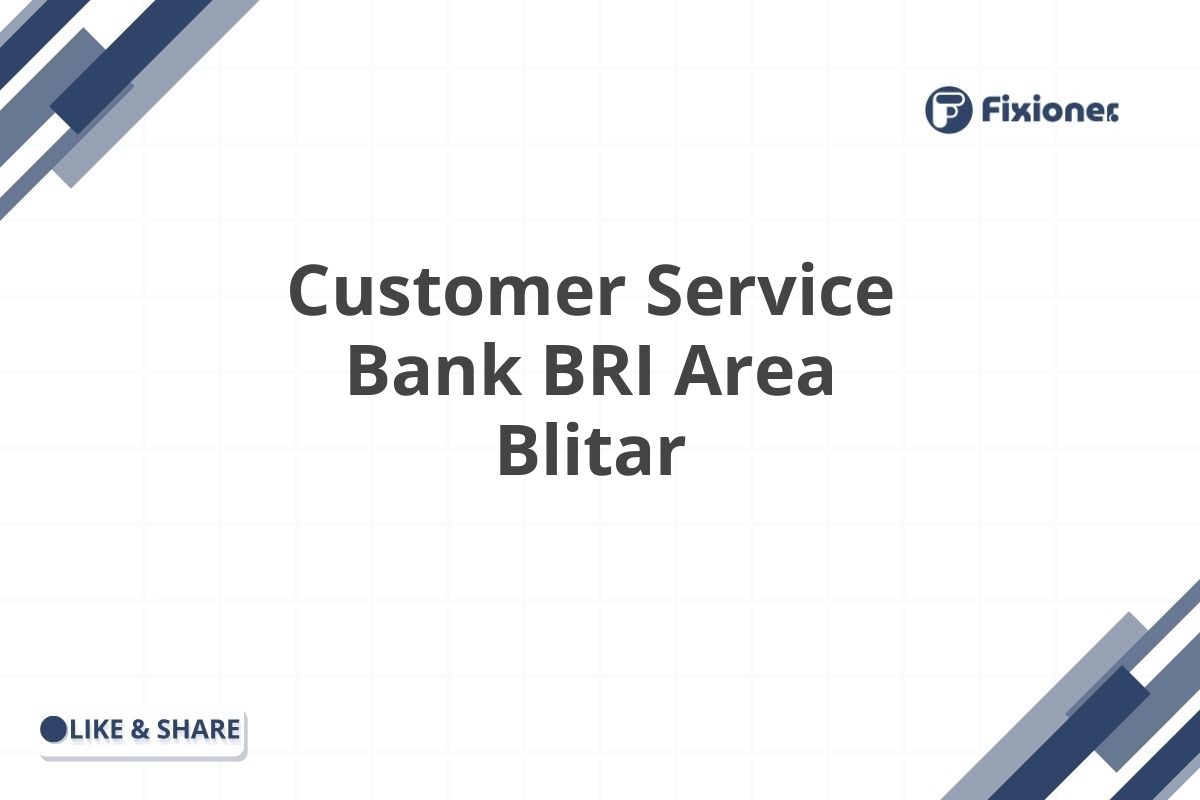 Fixioner

Customer Service Bank BRI Area Blitar

LIKE & SHARE